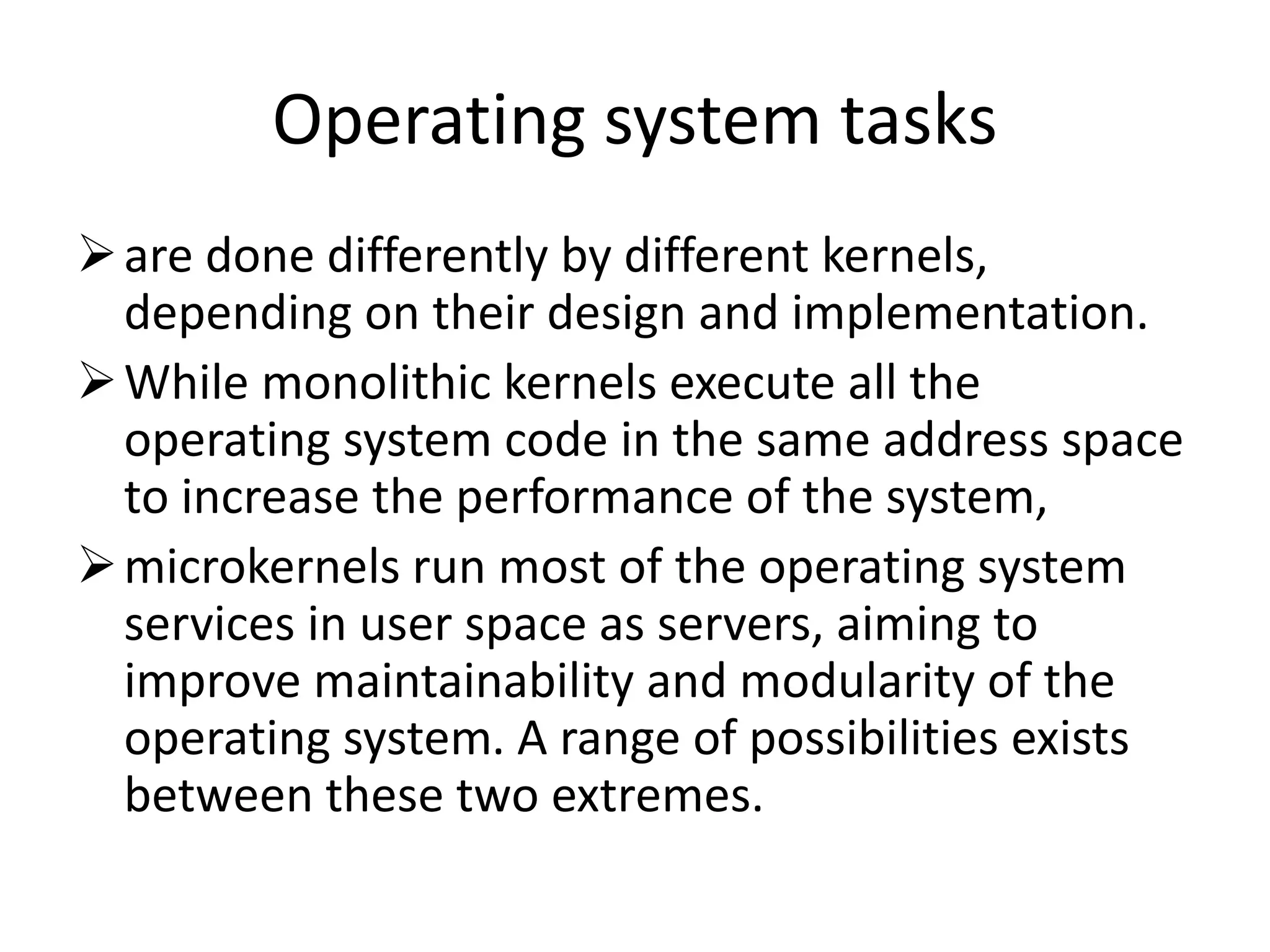 Operating system tasks

➢ are done differently by different kernels, depending on their design and implementation.

➢ While monolithic kernels execute all the operating system code in the same address space to increase the performance of the system,

➢ microkernels run most of the operating system services in user space as servers, aiming to improve maintainability and modularity of the operating system. A range of possibilities exists between these two extremes.